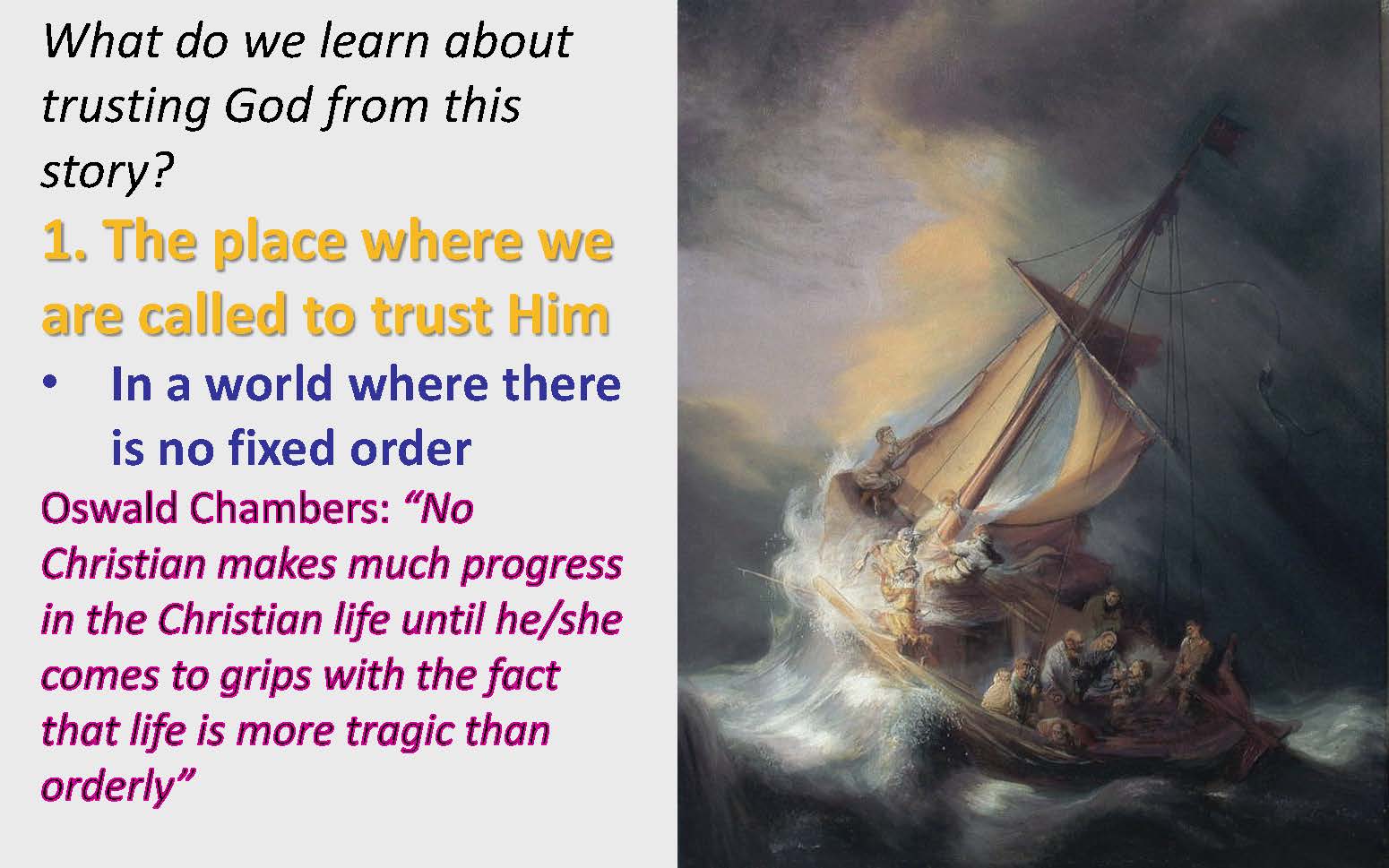 What do we learn about trusting God from this story?

1. The place where we are called to trust Him

• In a world where there is no fixed order

Oswald Chambers: “No Christian makes much progress in the Christian life until he/she comes to grips with the fact that life is more tragic than orderly”